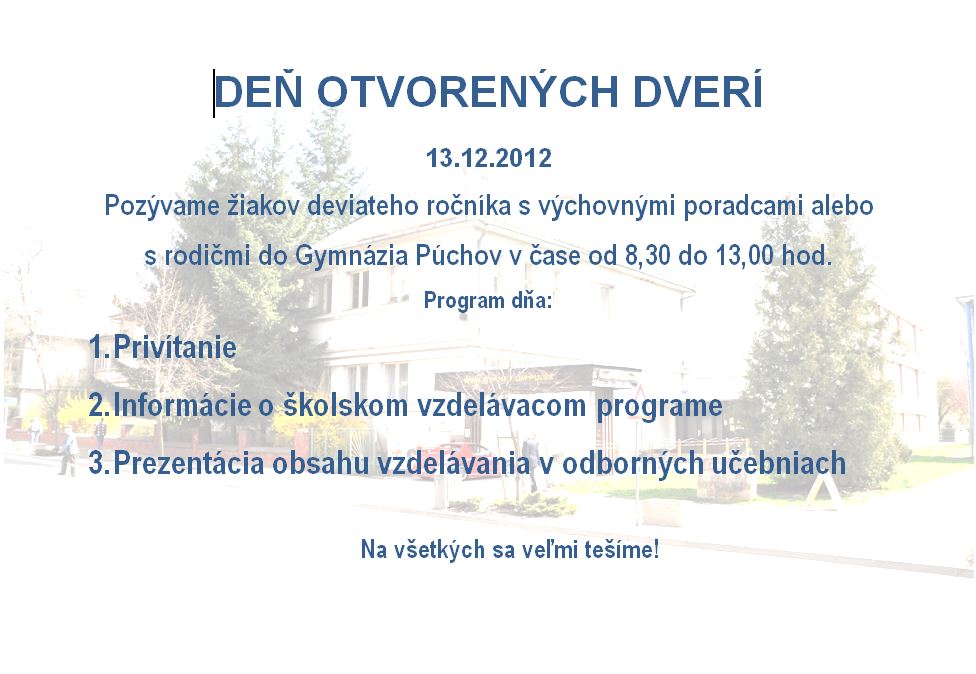 DEŇ OTVORENÝCH DVERÍ

13.12.2012

Pozývame žiakov deviateho ročníka s výchovnými poradcami alebo s rodičmi do Gymnázia Púchov v čase od 8,30 do 13,00 hod.

Program dňa:

1. Privítanie

2. Informácie o školskom vzdelávacom programe

3. Prezentácia obsahu vzdelávania v odborných učebniach

Na všetkých sa veľmi tešíme!